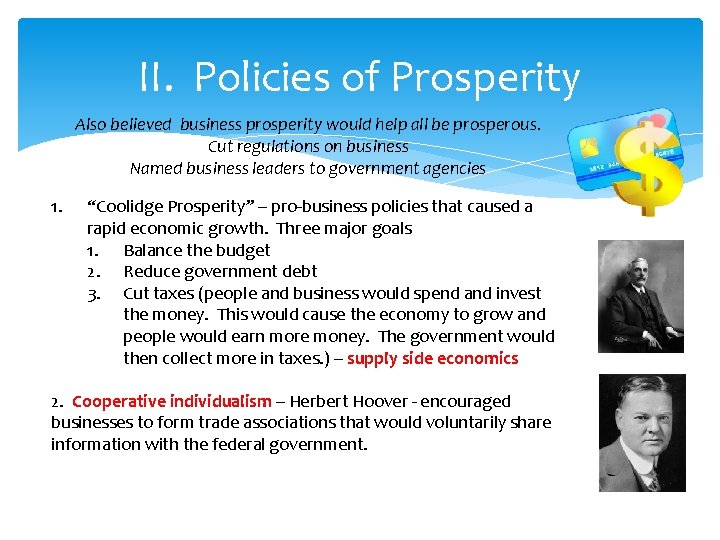 II. Policies of Prosperity

Also believed business prosperity would help all be prosperous.
Cut regulations on business
Named business leaders to government agencies

1. “Coolidge Prosperity” – pro-business policies that caused a rapid economic growth. Three major goals
   1. Balance the budget
   2. Reduce government debt
   3. Cut taxes (people and business would spend and invest the money. This would cause the economy to grow and people would earn more money. The government would then collect more in taxes.) – supply side economics

2. Cooperative individualism – Herbert Hoover - encouraged businesses to form trade associations that would voluntarily share information with the federal government.